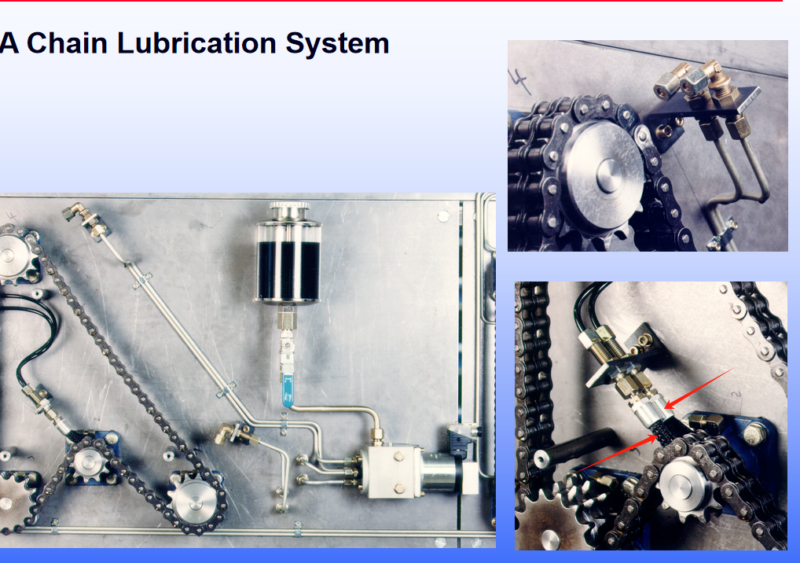 A Chain Lubrication System